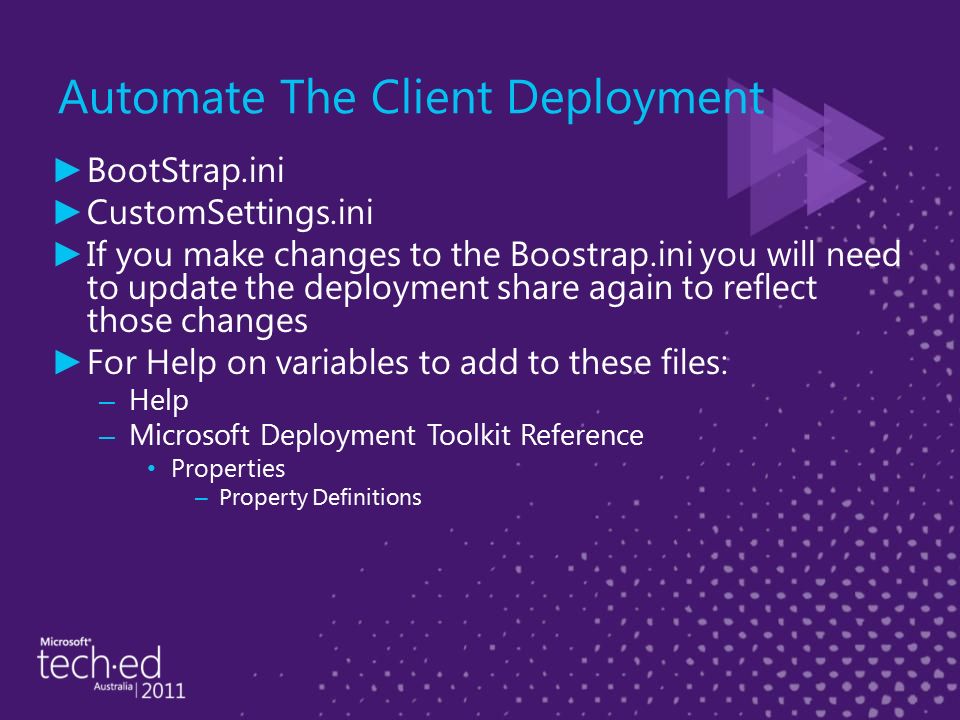 Automate The Client Deployment

►BootStrap.ini

►CustomSettings.ini

►If you make changes to the Boostrap.ini you will need to update the deployment share again to reflect those changes

►For Help on variables to add to these files:

– Help

– Microsoft Deployment Toolkit Reference

• Properties

– Property Definitions

Microsoft®
tech·ed
Australia | 2011